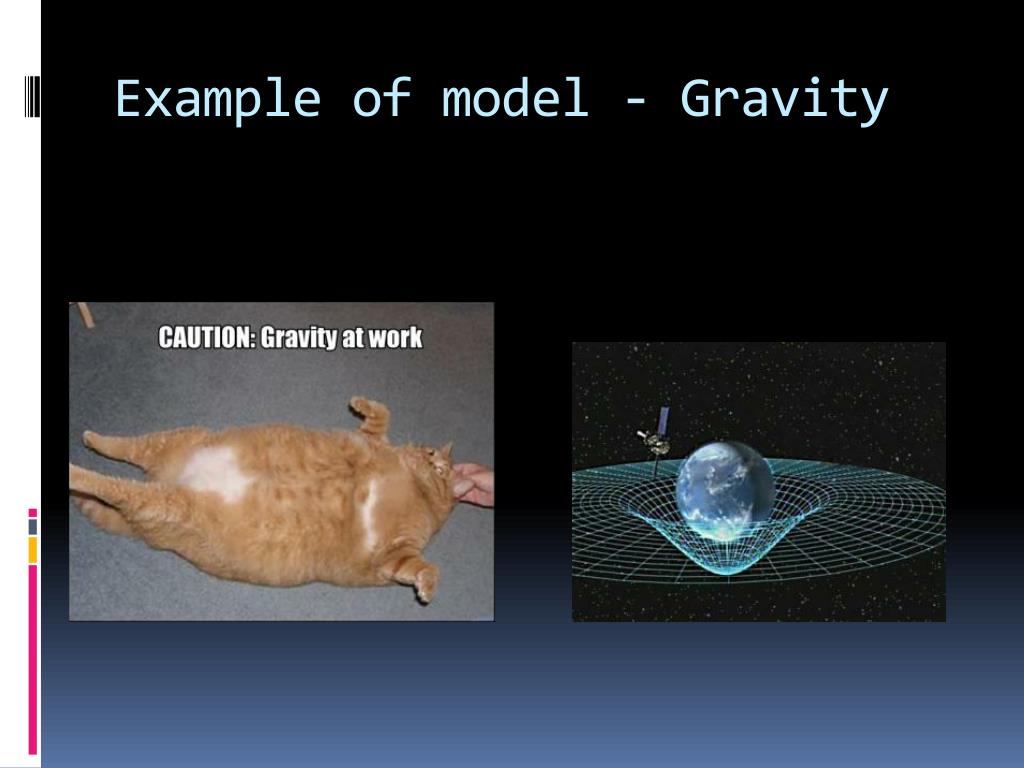 Example of model - Gravity

CAUTION: Gravity at work